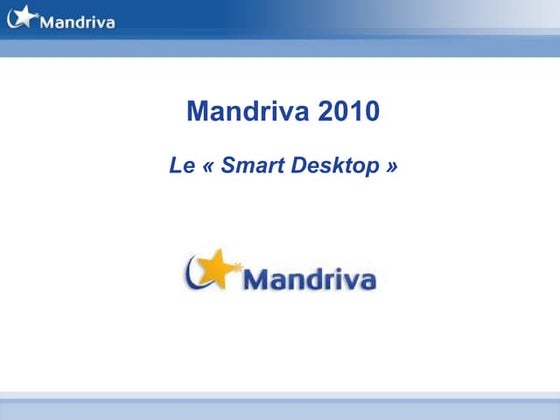 Mandriva

Mandriva 2010

Le « Smart Desktop »

Mandriva